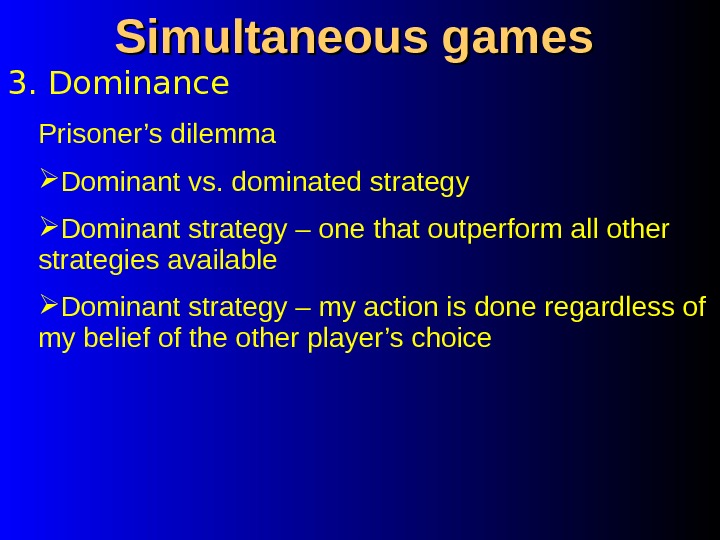 Simultaneous games

3. Dominance

Prisoner’s dilemma

➢Dominant vs. dominated strategy

➢Dominant strategy – one that outperform all other strategies available

➢Dominant strategy – my action is done regardless of my belief of the other player’s choice